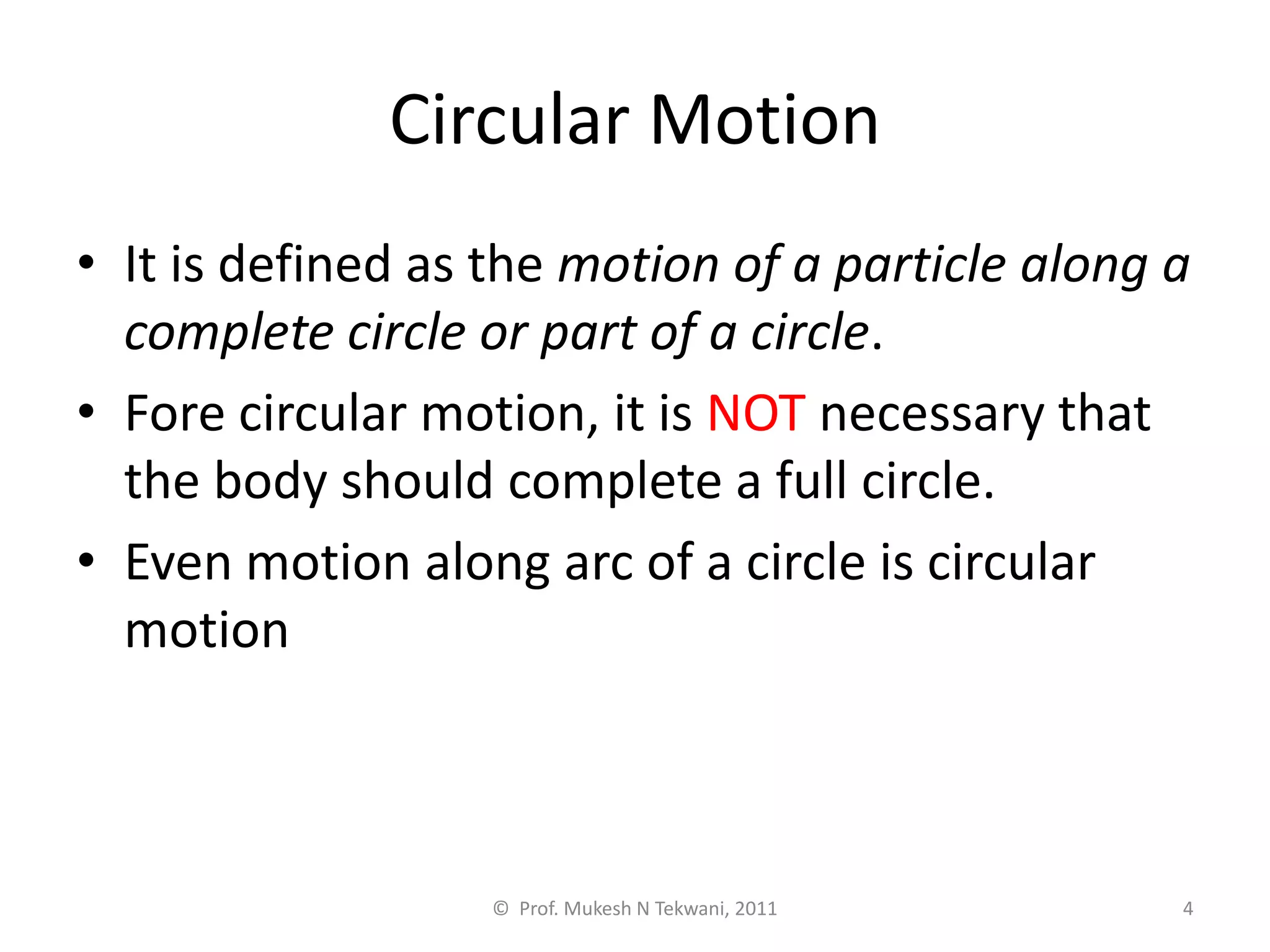 Circular Motion

• It is defined as the motion of a particle along a complete circle or part of a circle.

• Fore circular motion, it is NOT necessary that the body should complete a full circle.

• Even motion along arc of a circle is circular motion

© Prof. Mukesh N Tekwani, 2011

4